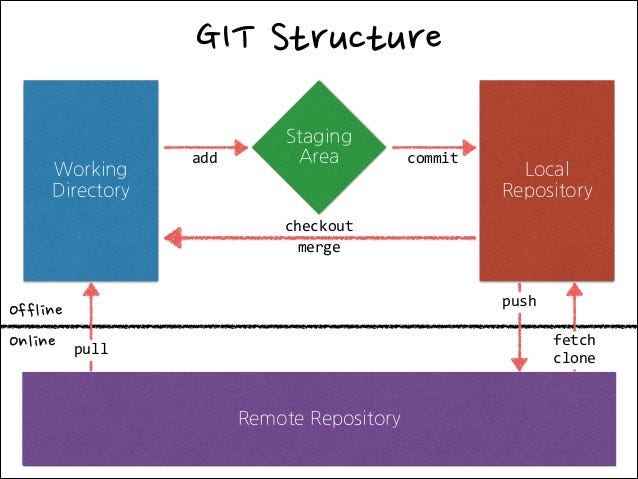 GIT Structure

Working Directory

add

Staging Area

commit

Local Repository

checkout

merge

Offline

push

Online

pull

fetch
clone

Remote Repository